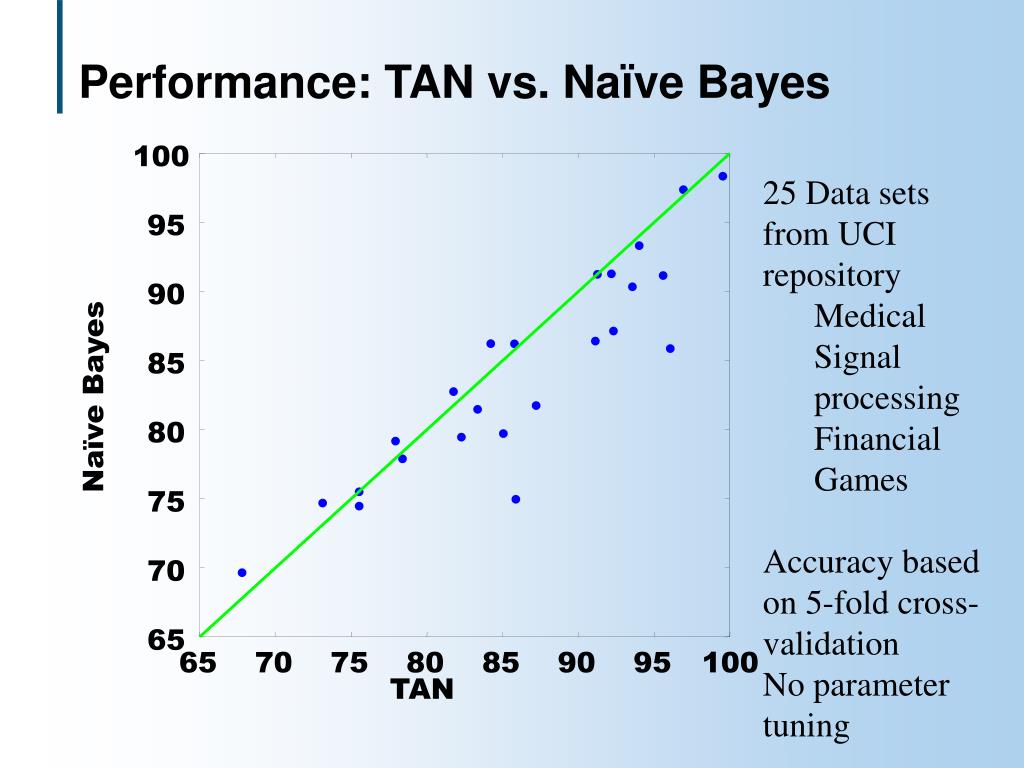 Performance: TAN vs. Naïve Bayes

100
95
90
85
80
75
70
65

Naïve Bayes

65 70 75 80 85 90 95 100
TAN

25 Data sets from UCI repository
Medical
Signal processing
Financial
Games

Accuracy based on 5-fold cross-validation
No parameter tuning